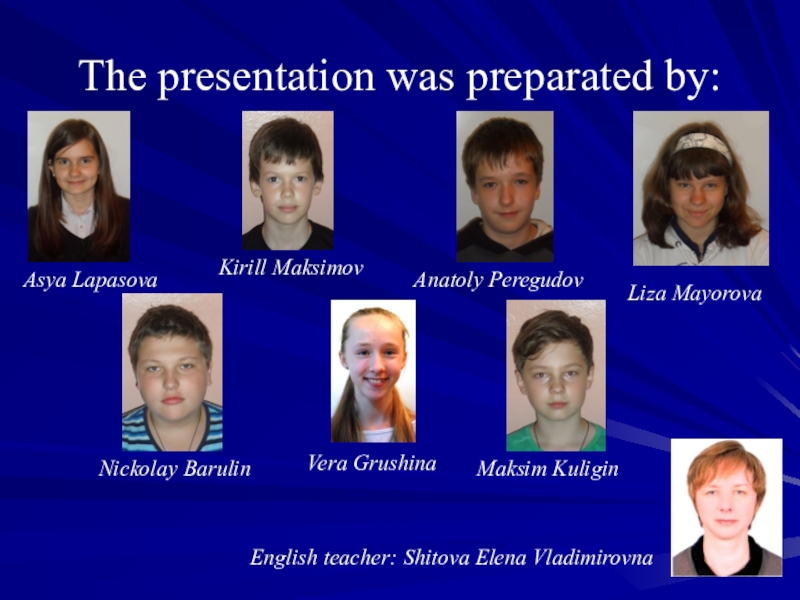 The presentation was preparated by:

Asya Lapasova

Kirill Maksimov

Anatoly Peregudov

Liza Mayorova

Nickolay Barulin

Vera Grushina

Maksim Kuligin

English teacher: Shitova Elena Vladimirovna